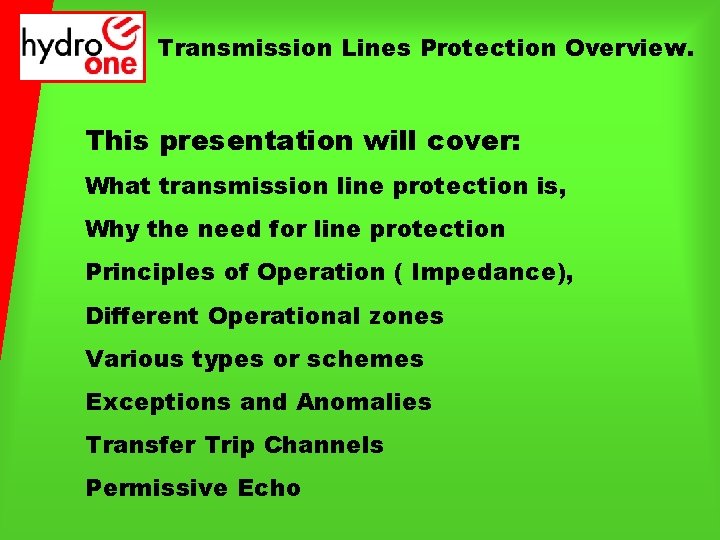 hydro one

Transmission Lines Protection Overview.

This presentation will cover:

What transmission line protection is,

Why the need for line protection

Principles of Operation ( Impedance),

Different Operational zones

Various types or schemes

Exceptions and Anomalies

Transfer Trip Channels

Permissive Echo